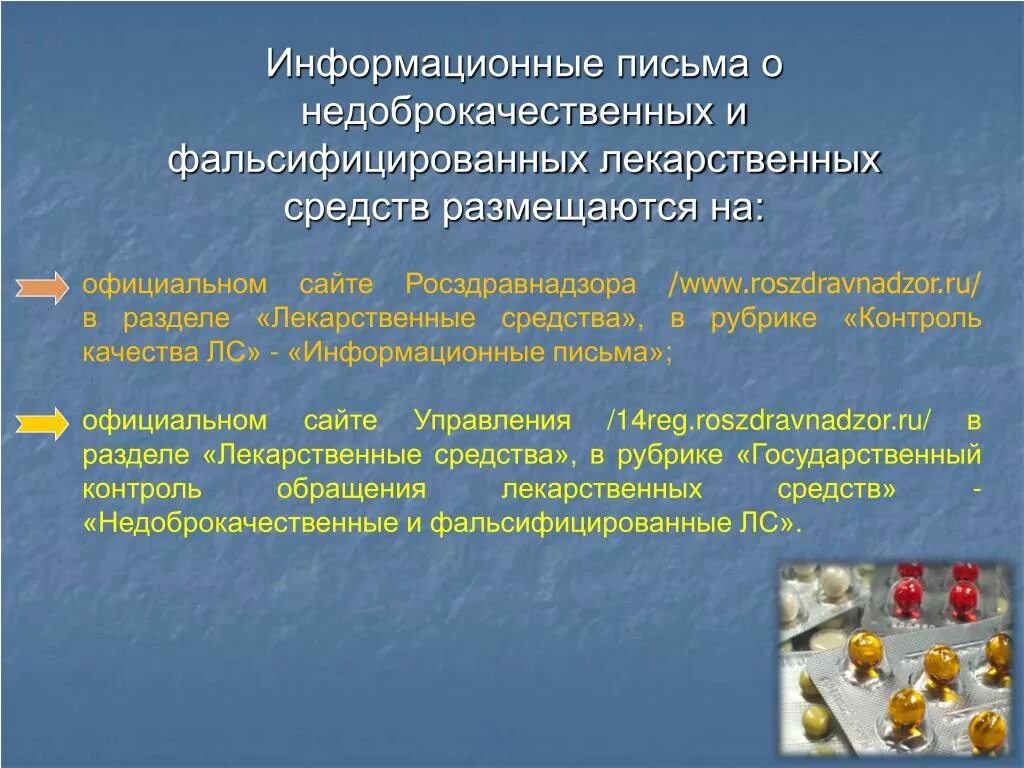 Информационные письма о недоброкачественных и фальсифицированных лекарственных средств размещаются на:

официальном сайте Росздравнадзора /www.roszdravnadzor.ru/ в разделе «Лекарственные средства», в рубрике «Контроль качества ЛС» - «Информационные письма»;

официальном сайте Управления /14reg.roszdravnadzor.ru/ в разделе «Лекарственные средства», в рубрике «Государственный контроль обращения лекарственных средств» - «Недоброкачественные и фальсифицированные ЛС».